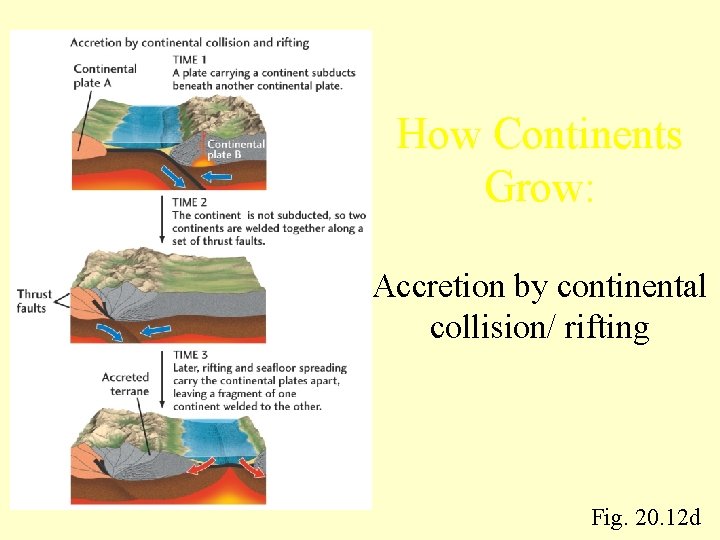 Accretion by continental collision and rifting

Continental plate A

TIME 1
A plate carrying a continent subducts beneath another continental plate.

Continental plate B

TIME 2
The continent is not subducted, so two continents are welded together along a set of thrust faults.

Thrust faults

TIME 3
Later, rifting and seafloor spreading carry the continental plates apart, leaving a fragment of one continent welded to the other.

Accreted terrane

How Continents Grow:

Accretion by continental collision/ rifting

Fig. 20.12d